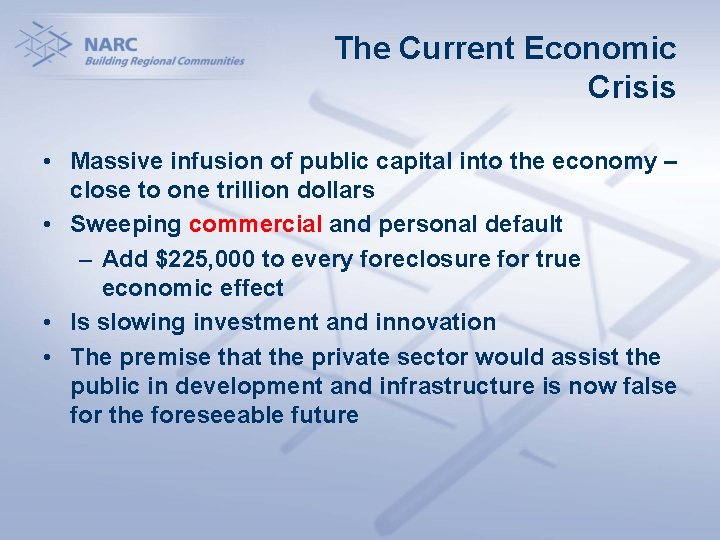 NARC
Building Regional Communities

The Current Economic Crisis

• Massive infusion of public capital into the economy – close to one trillion dollars
• Sweeping commercial and personal default
– Add \$225,000 to every foreclosure for true economic effect
• Is slowing investment and innovation
• The premise that the private sector would assist the public in development and infrastructure is now false for the foreseeable future